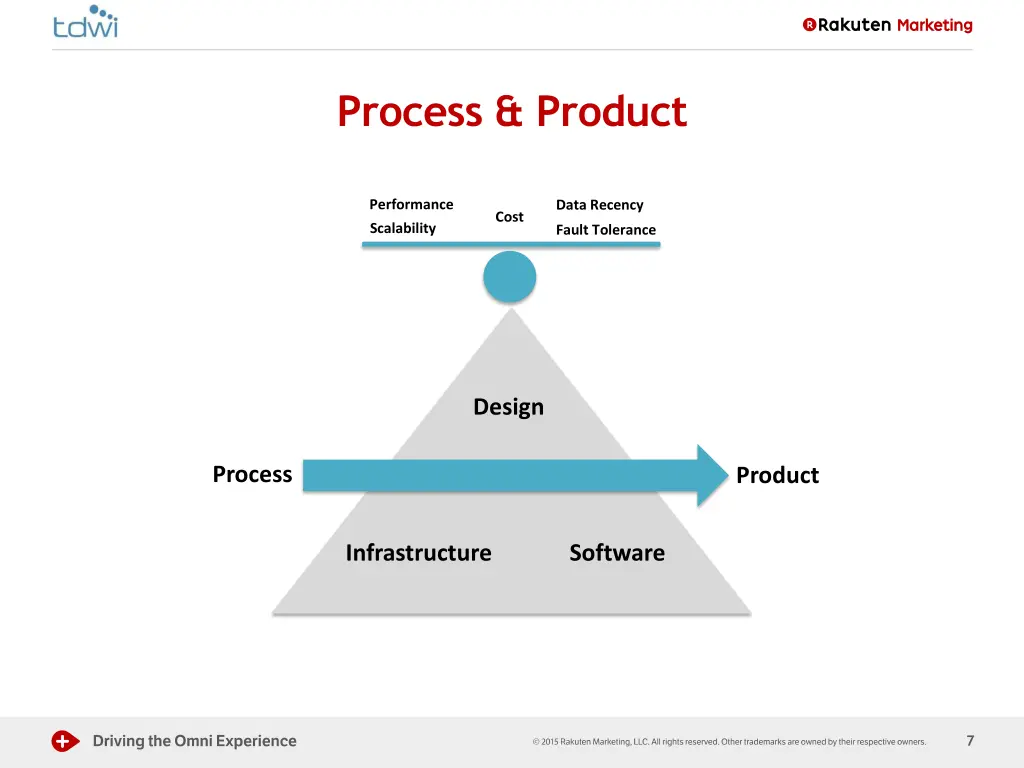 tdwi

Rakuten Marketing

Process & Product

Performance
Scalability

Cost

Data Recency
Fault Tolerance

Design

Process

Product

Infrastructure

Software

Driving the Omni Experience

© 2015 Rakuten Marketing, LLC. All rights reserved. Other trademarks are owned by their respective owners.

7